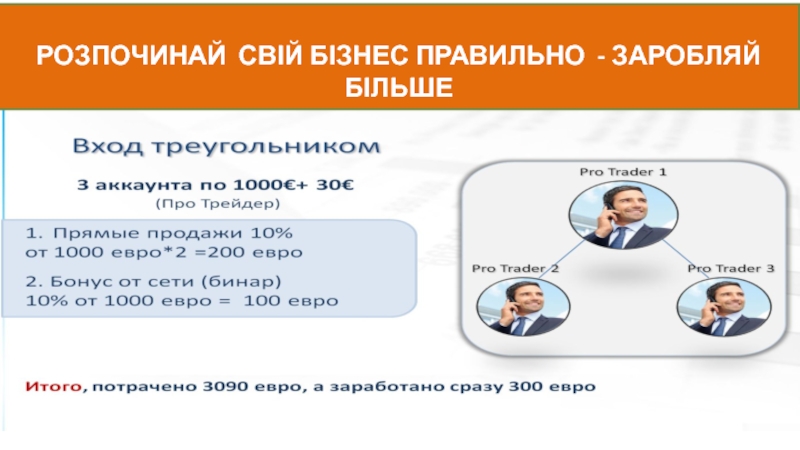 РОЗПОЧИНАЙ СВІЙ БІЗНЕС ПРАВИЛЬНО - ЗАРОБЛЯЙ БІЛЬШЕ

Вход треугольником

3 аккаунта по 1000€+ 30€
(Про Трейдер)

1. Прямые продажи 10% от 1000 евро*2 =200 евро

2. Бонус от сети (бинар) 10% от 1000 евро = 100 евро

Pro Trader 1

Pro Trader 2

Pro Trader 3

Итого, потрачено 3090 евро, а заработано сразу 300 евро